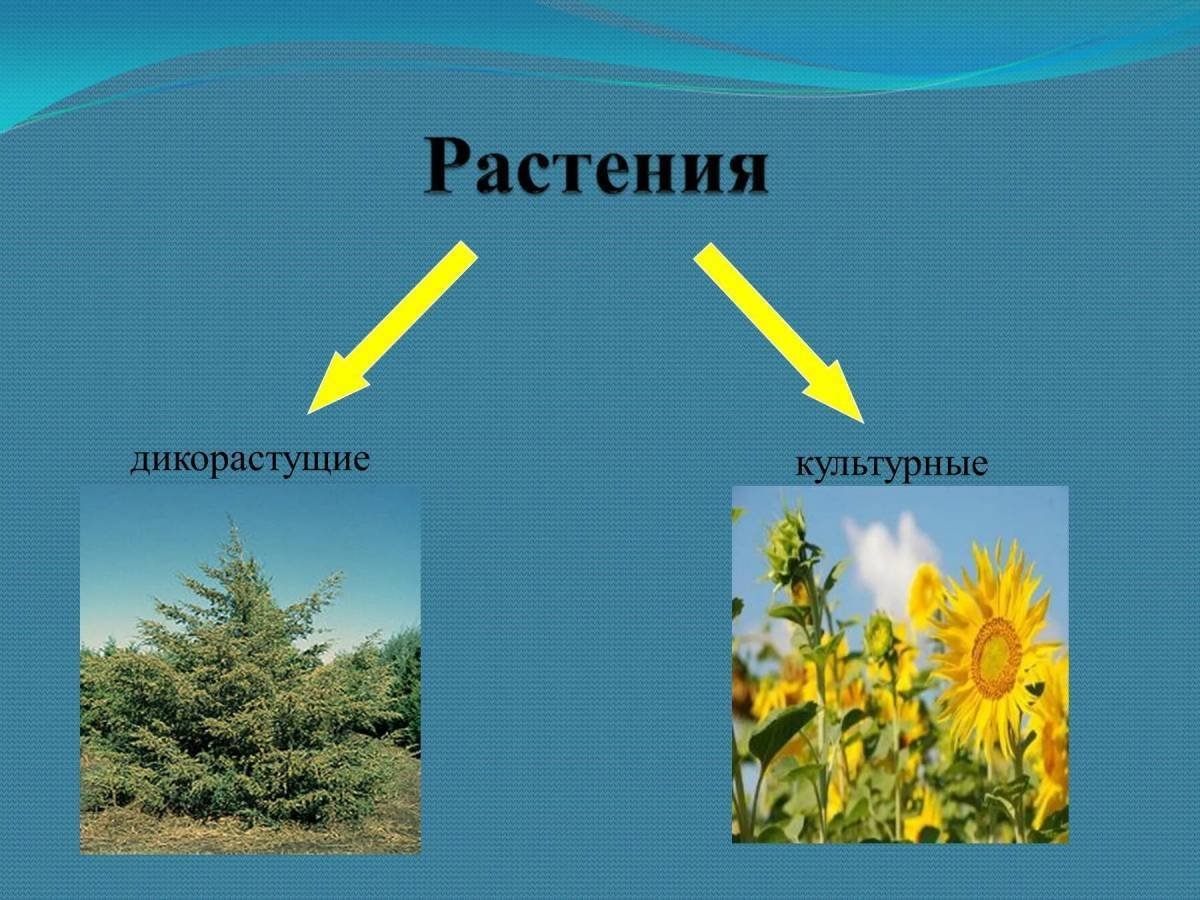 Растения

дикорастущие

культурные